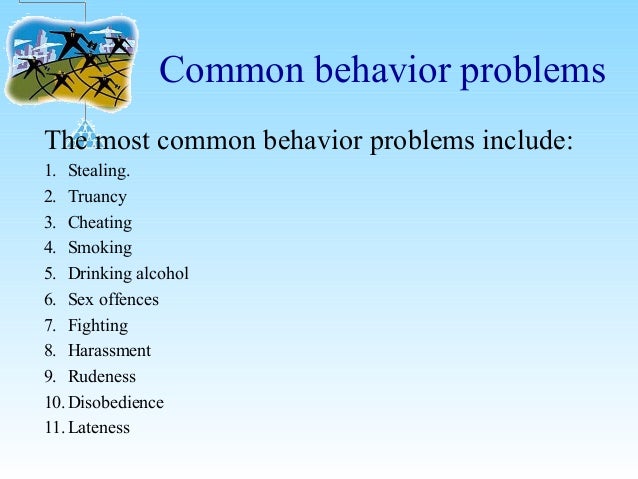 Common behavior problems

The most common behavior problems include:

1. Stealing.
2. Truancy
3. Cheating
4. Smoking
5. Drinking alcohol
6. Sex offences
7. Fighting
8. Harassment
9. Rudeness
10. Disobedience
11. Lateness